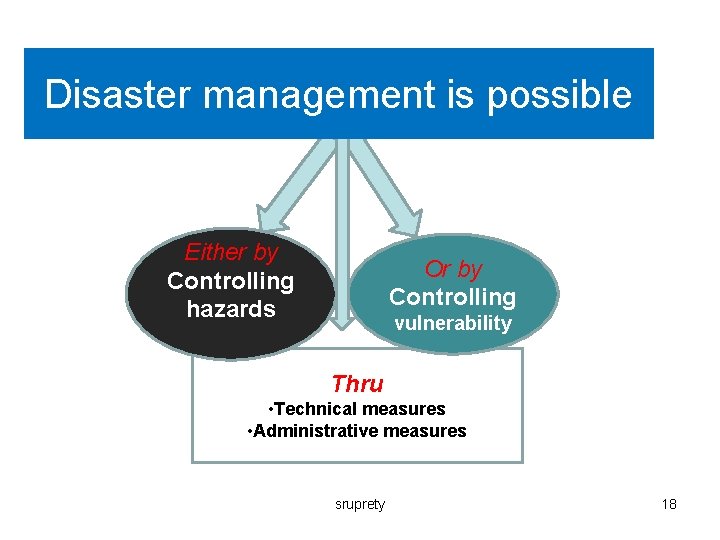 Disaster management is possible

Either by
Controlling hazards

Or by
Controlling vulnerability

Thru
•Technical measures
•Administrative measures

sruprety

18